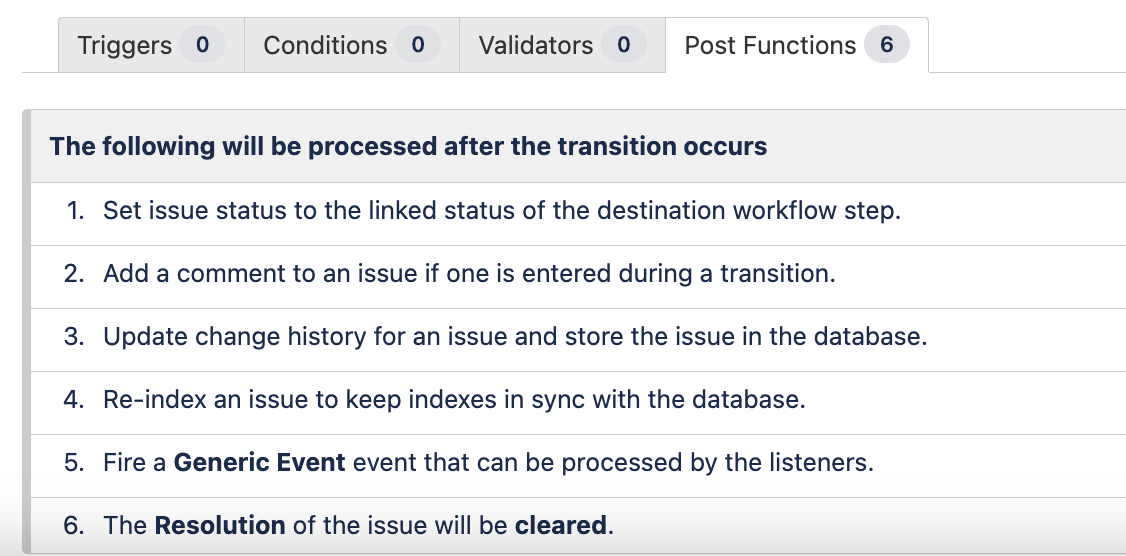 Triggers 0 Conditions 0 Validators 0 Post Functions 6

The following will be processed after the transition occurs

1. Set issue status to the linked status of the destination workflow step.

2. Add a comment to an issue if one is entered during a transition.

3. Update change history for an issue and store the issue in the database.

4. Re-index an issue to keep indexes in sync with the database.

5. Fire a Generic Event event that can be processed by the listeners.

6. The Resolution of the issue will be cleared.